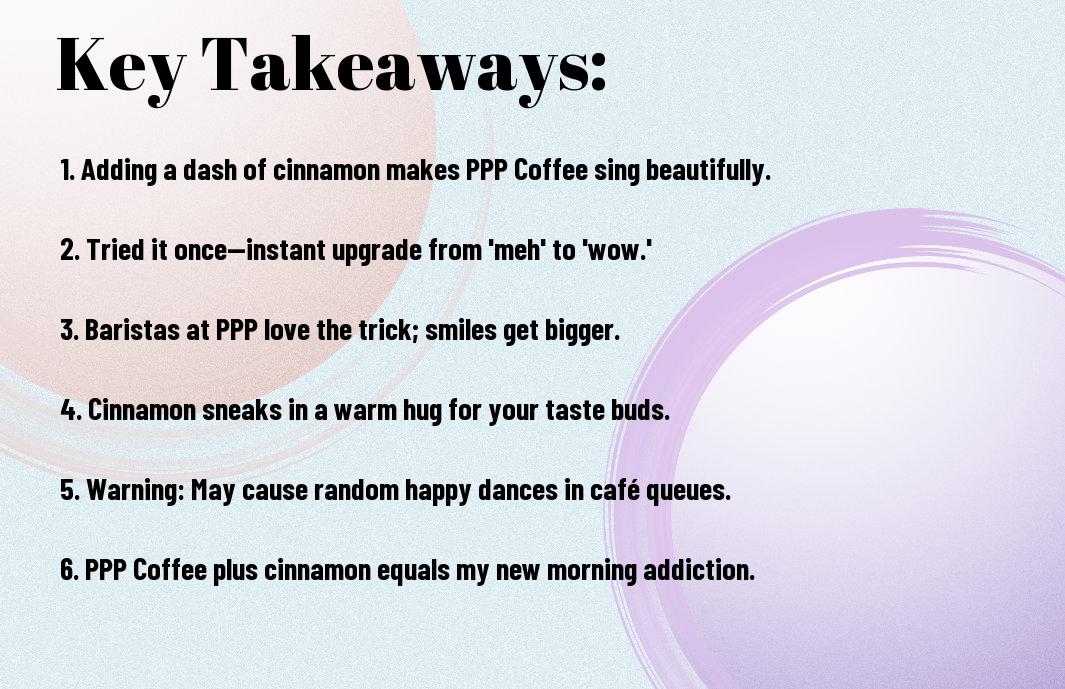 Key Takeaways:

1. Adding a dash of cinnamon makes PPP Coffee sing beautifully.

2. Tried it once—instant upgrade from 'meh' to 'wow.'

3. Baristas at PPP love the trick; smiles get bigger.

4. Cinnamon sneaks in a warm hug for your taste buds.

5. Warning: May cause random happy dances in café queues.

6. PPP Coffee plus cinnamon equals my new morning addiction.